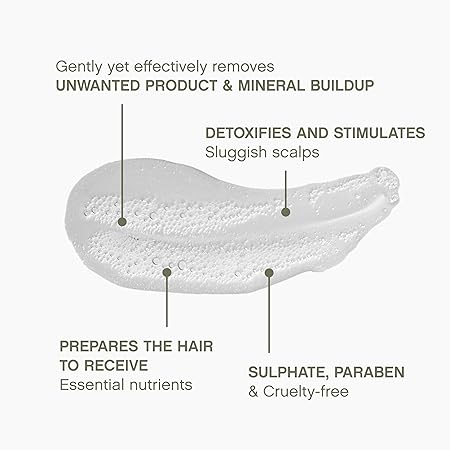 Gently yet effectively removes
UNWANTED PRODUCT & MINERAL BUILDUP

DETOXIFIES AND STIMULATES
Sluggish scalps

PREPARES THE HAIR TO RECEIVE
Essential nutrients

SULPHATE, PARABEN
& Cruelty-free